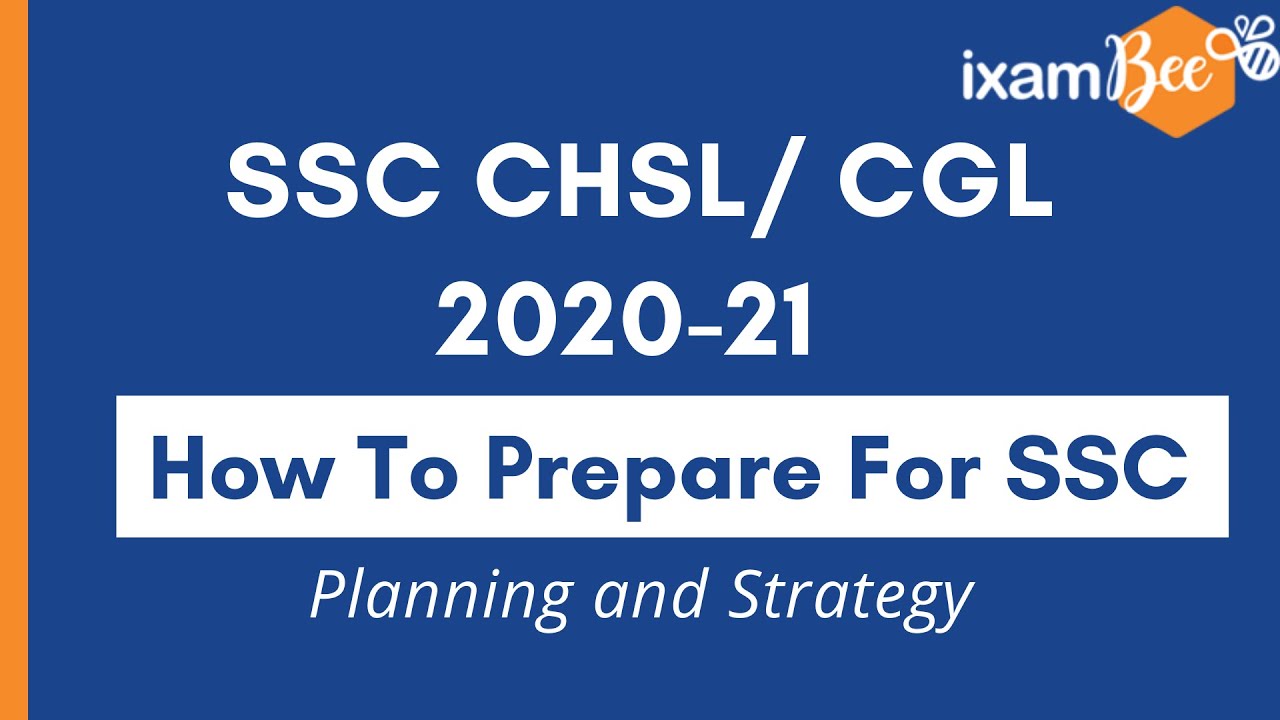 ixamBee

SSC CHSL/ CGL
2020-21

How To Prepare For SSC

Planning and Strategy